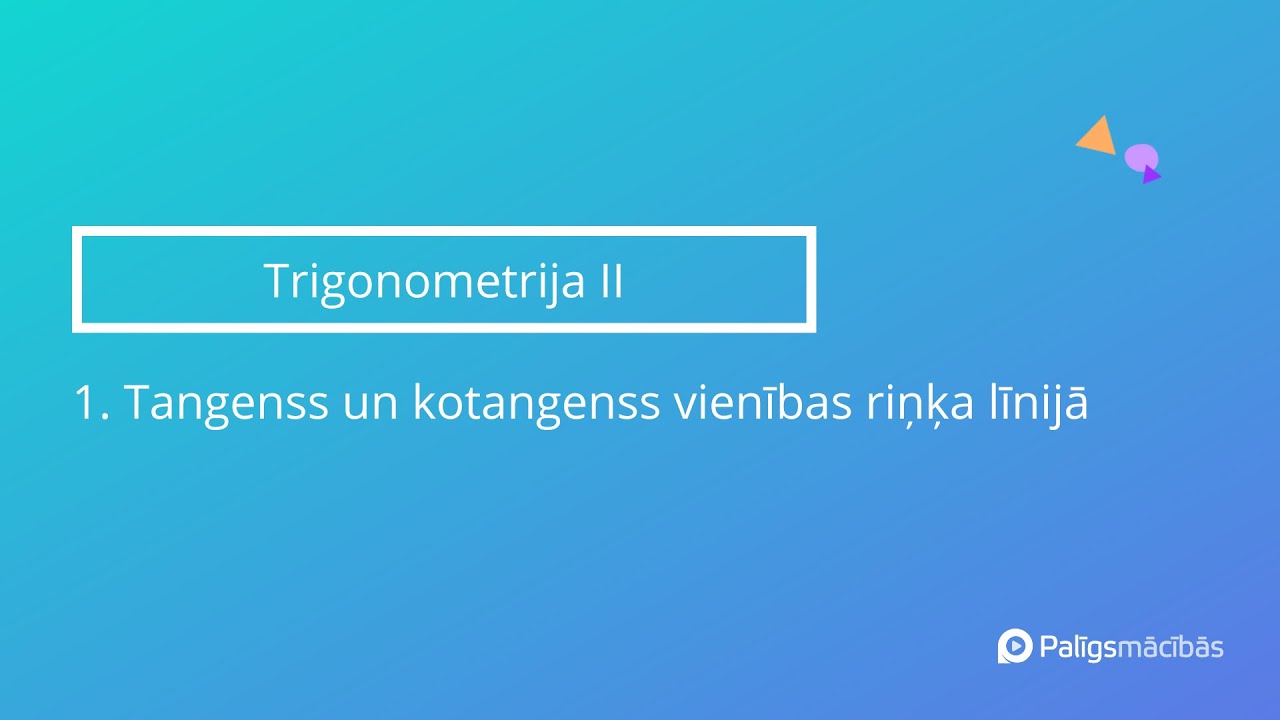 Trigonometrija II

1. Tangenss un kotangenss vienības riņķa līnijā

Palīgsmācībās